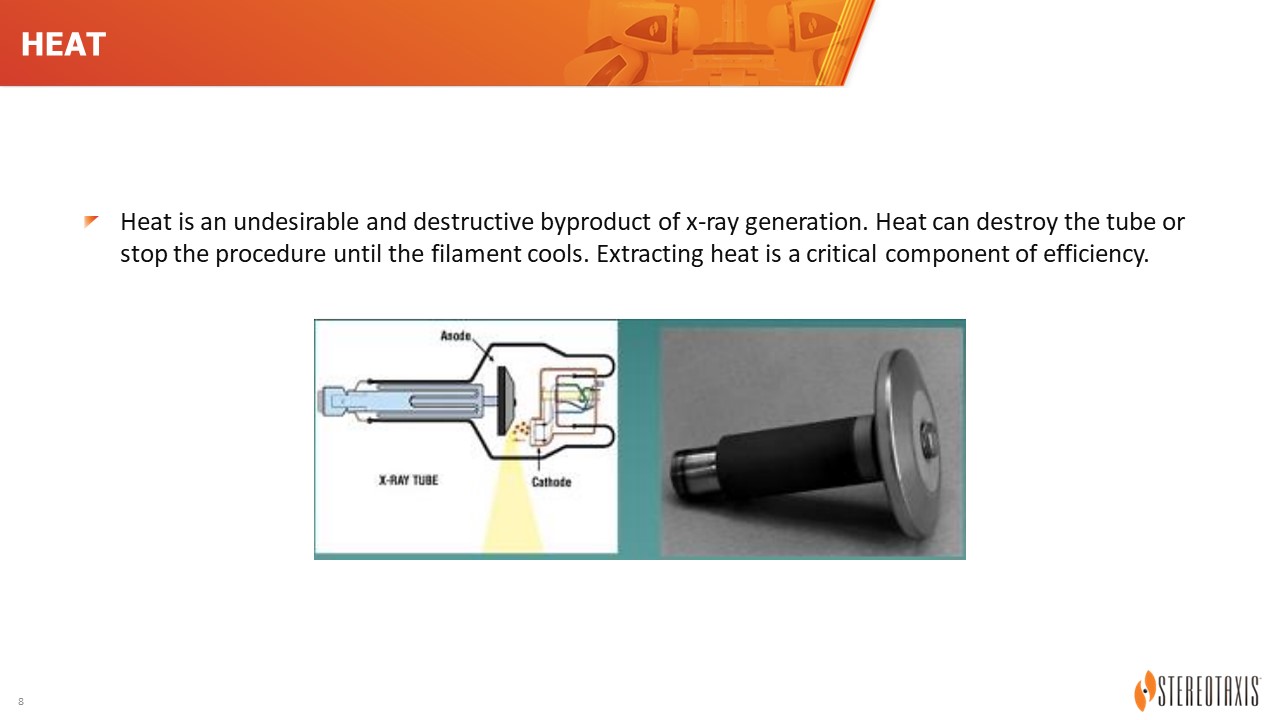 HEAT

Heat is an undesirable and destructive byproduct of x-ray generation. Heat can destroy the tube or stop the procedure until the filament cools. Extracting heat is a critical component of efficiency.

Anode

X-RAY TUBE

Cathode

8

STEREOTAXIS